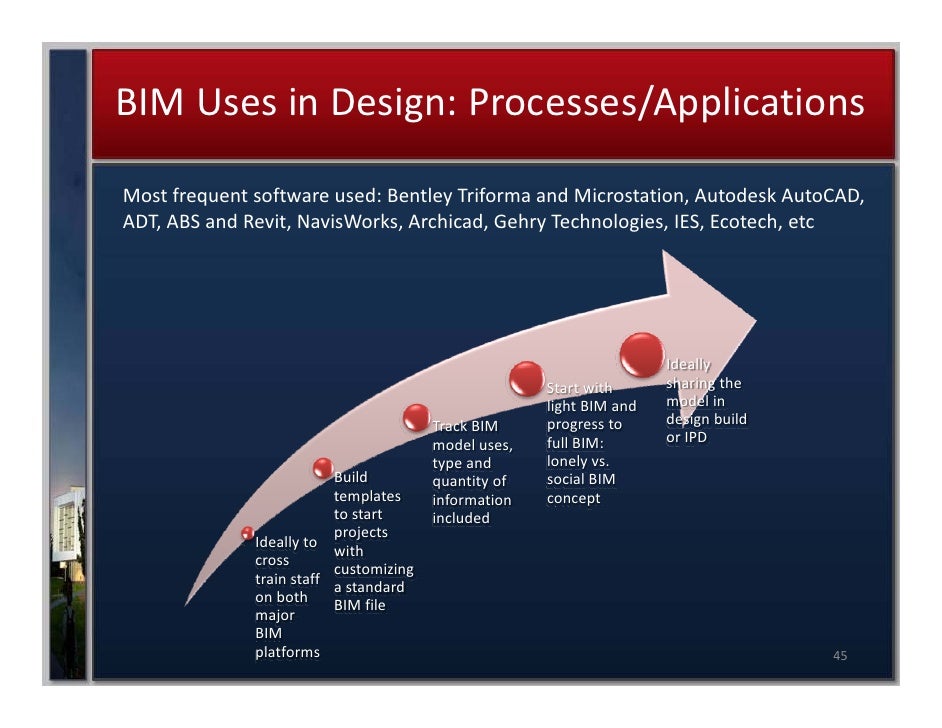 BIM Uses in Design: Processes/Applications

Most frequent software used: Bentley Triforma and Microstation, Autodesk AutoCAD, ADT, ABS and Revit, NavisWorks, Archicad, Gehry Technologies, IES, Ecotech, etc

Ideally to cross train staff on both major BIM platforms

Build templates to start projects with customizing a standard BIM file

Track BIM model uses, type and quantity of information included

Start with light BIM and progress to full BIM: lonely vs. social BIM concept

Ideally sharing the model in design build or IPD

45